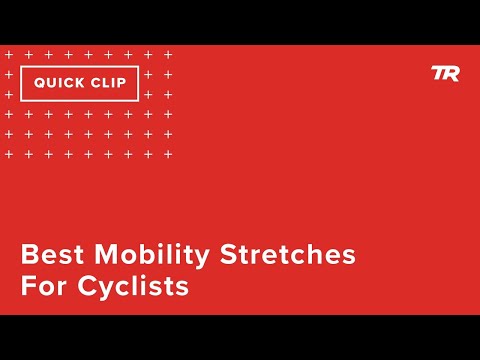 QUICK CLIP

TR

Best Mobility Stretches For Cyclists